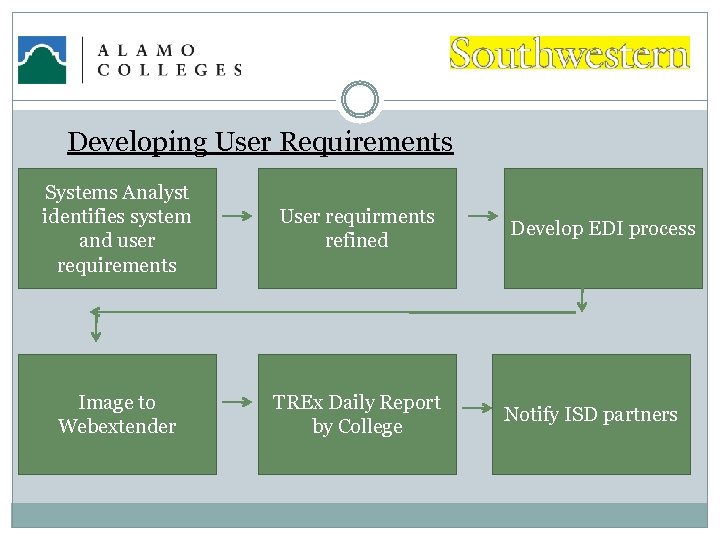 ALAMO COLLEGES

Southwestern

Developing User Requirements

Systems Analyst identifies system and user requirements

User requirments refined

Develop EDI process

Image to Webextender

TREx Daily Report by College

Notify ISD partners